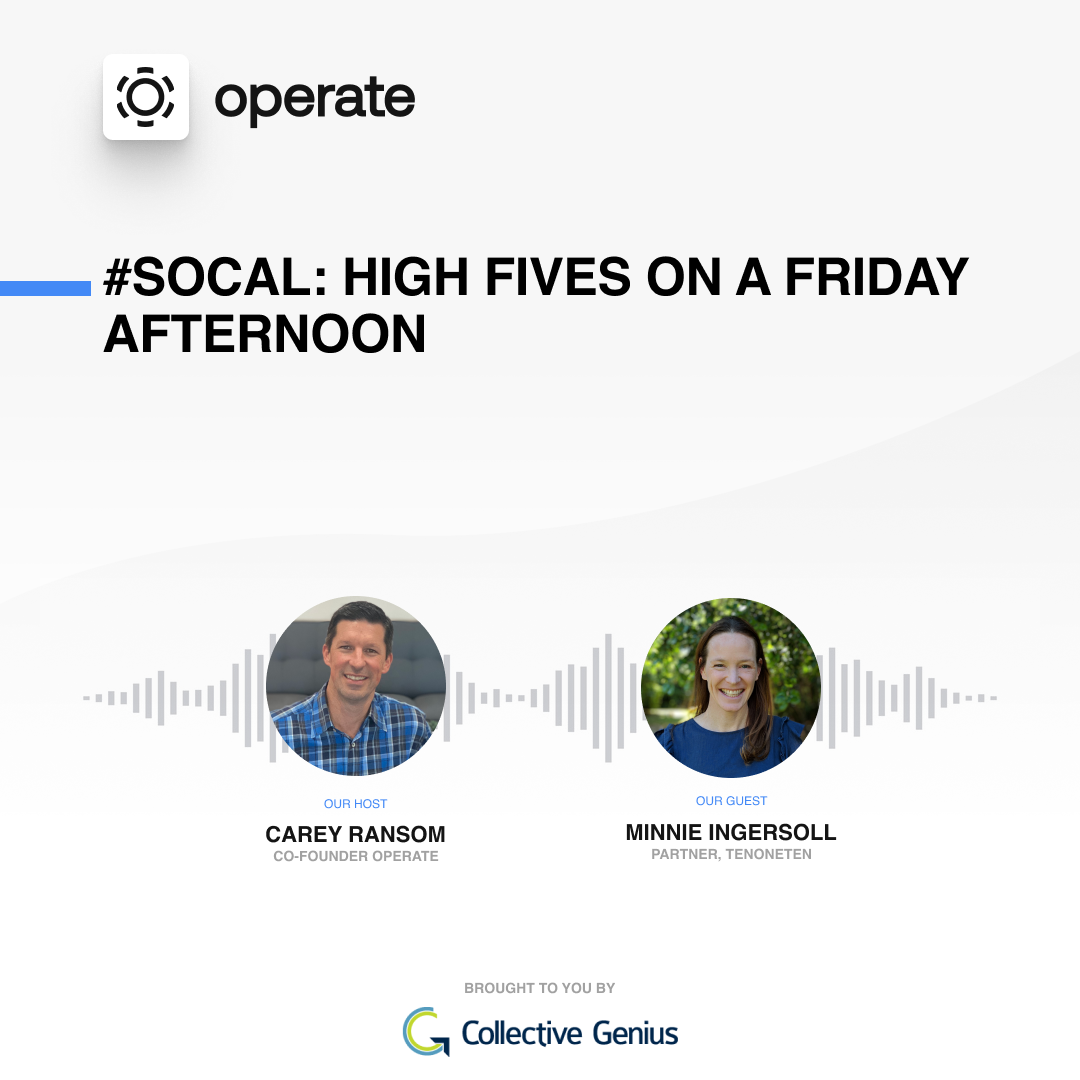 operate

#SOCAL: HIGH FIVES ON A FRIDAY AFTERNOON

OUR HOST
CAREY RANSOM
CO-FOUNDER OPERATE

OUR GUEST
MINNIE INGERSOLL
PARTNER, TENONETEN

BROUGHT TO YOU BY
Collective Genius